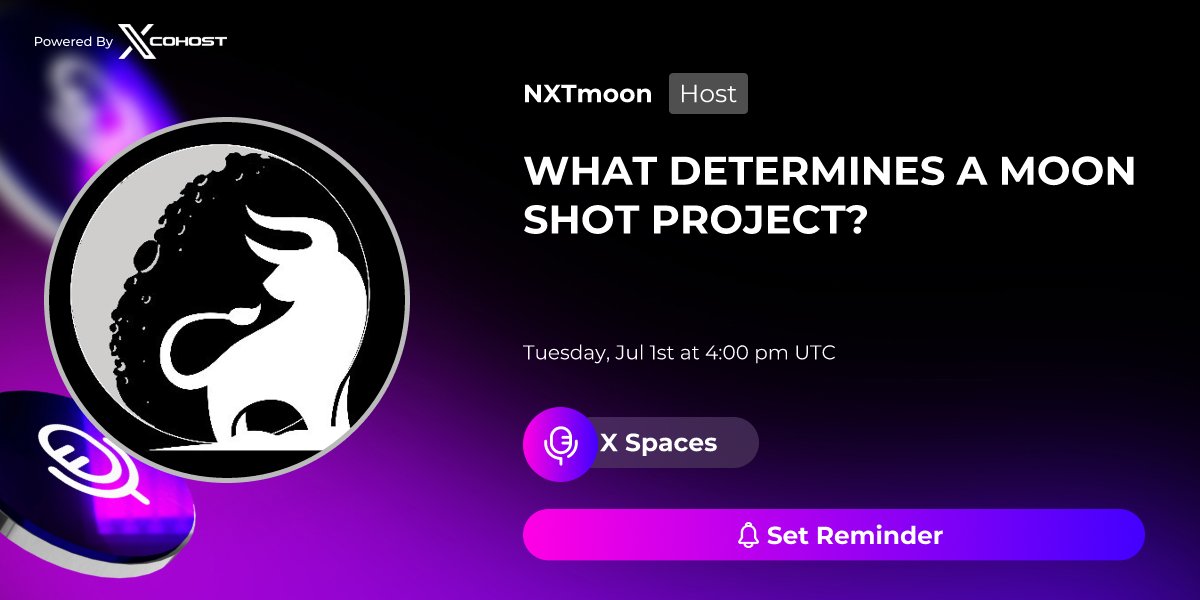 Powered By XCOHOST

NXTmoon Host

WHAT DETERMINES A MOON SHOT PROJECT?

Tuesday, Jul 1st at 4:00 pm UTC

X Spaces

Set Reminder